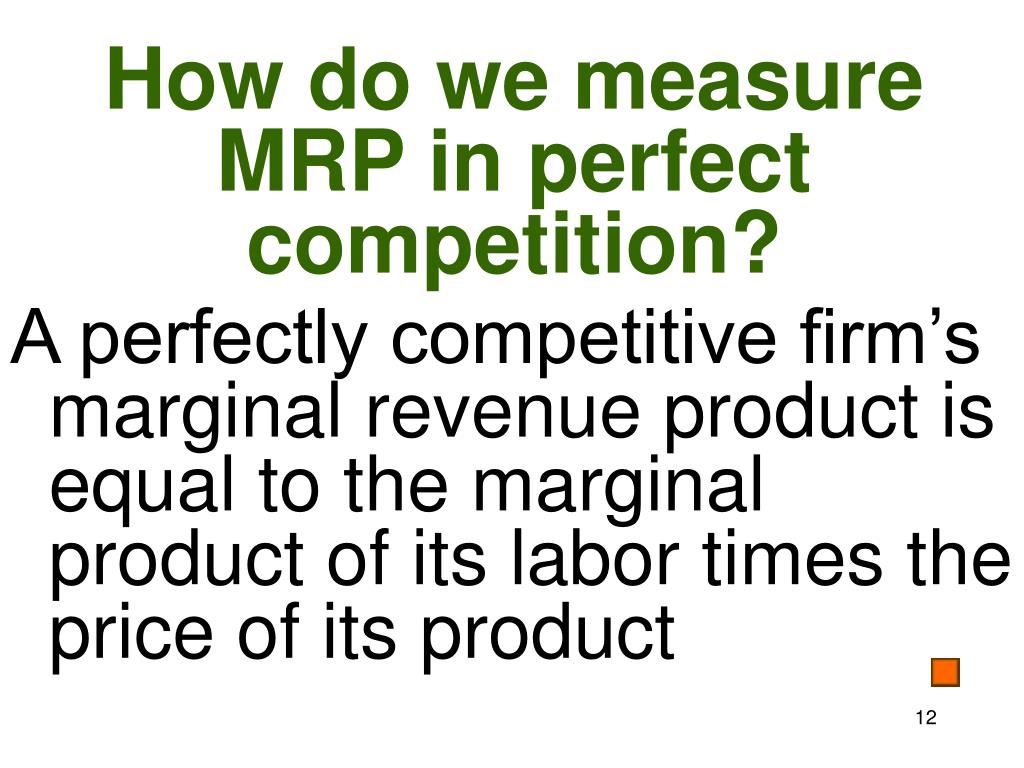 How do we measure MRP in perfect competition?

A perfectly competitive firm’s marginal revenue product is equal to the marginal product of its labor times the price of its product

12